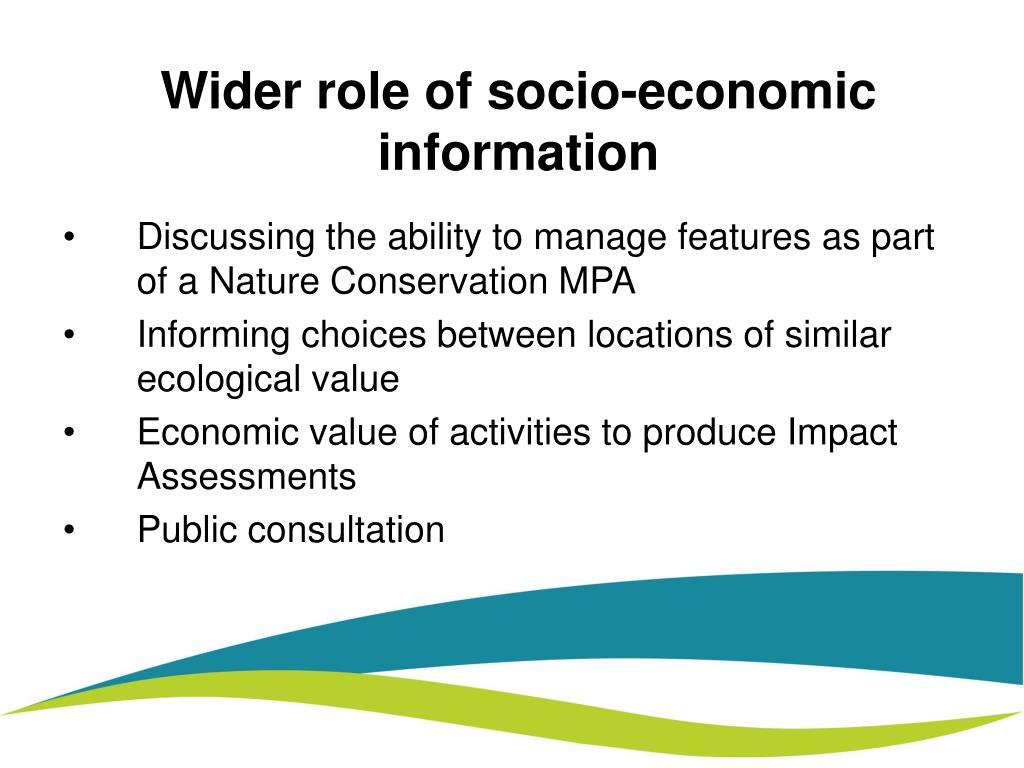 Wider role of socio-economic information

• Discussing the ability to manage features as part of a Nature Conservation MPA
• Informing choices between locations of similar ecological value
• Economic value of activities to produce Impact Assessments
• Public consultation